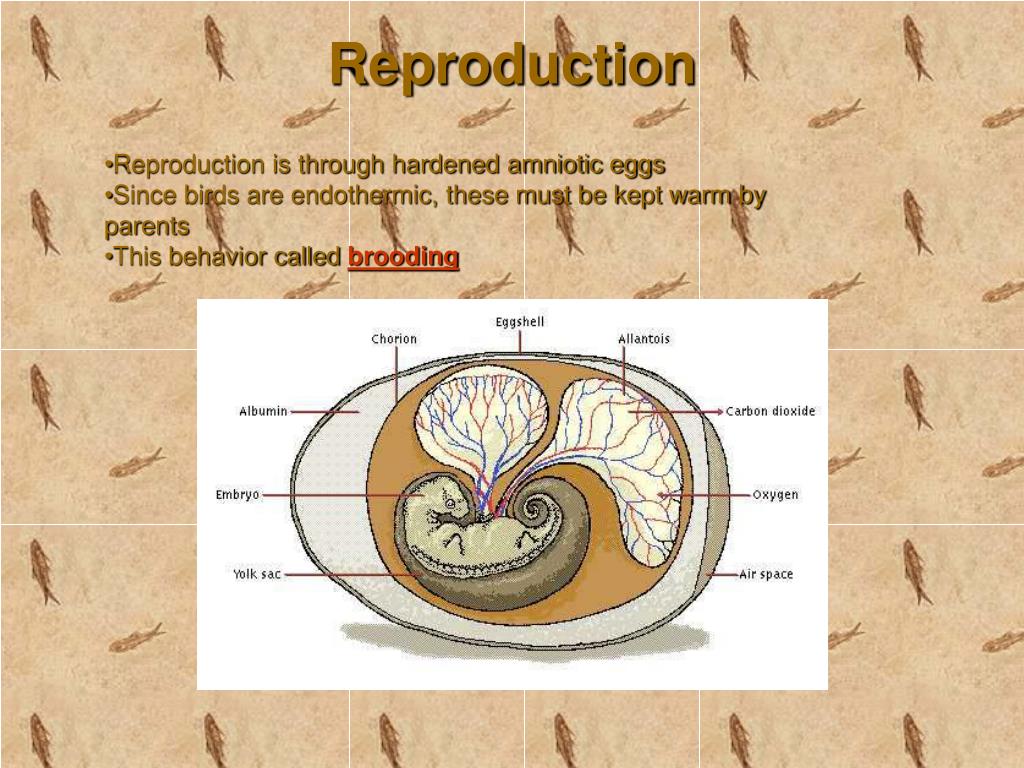 Reproduction

•Reproduction is through hardened amniotic eggs
•Since birds are endothermic, these must be kept warm by parents
•This behavior called brooding

Eggshell
Chorion
Allantois
Albumin
Carbon dioxide
Embryo
Oxygen
Yolk sac
Air space